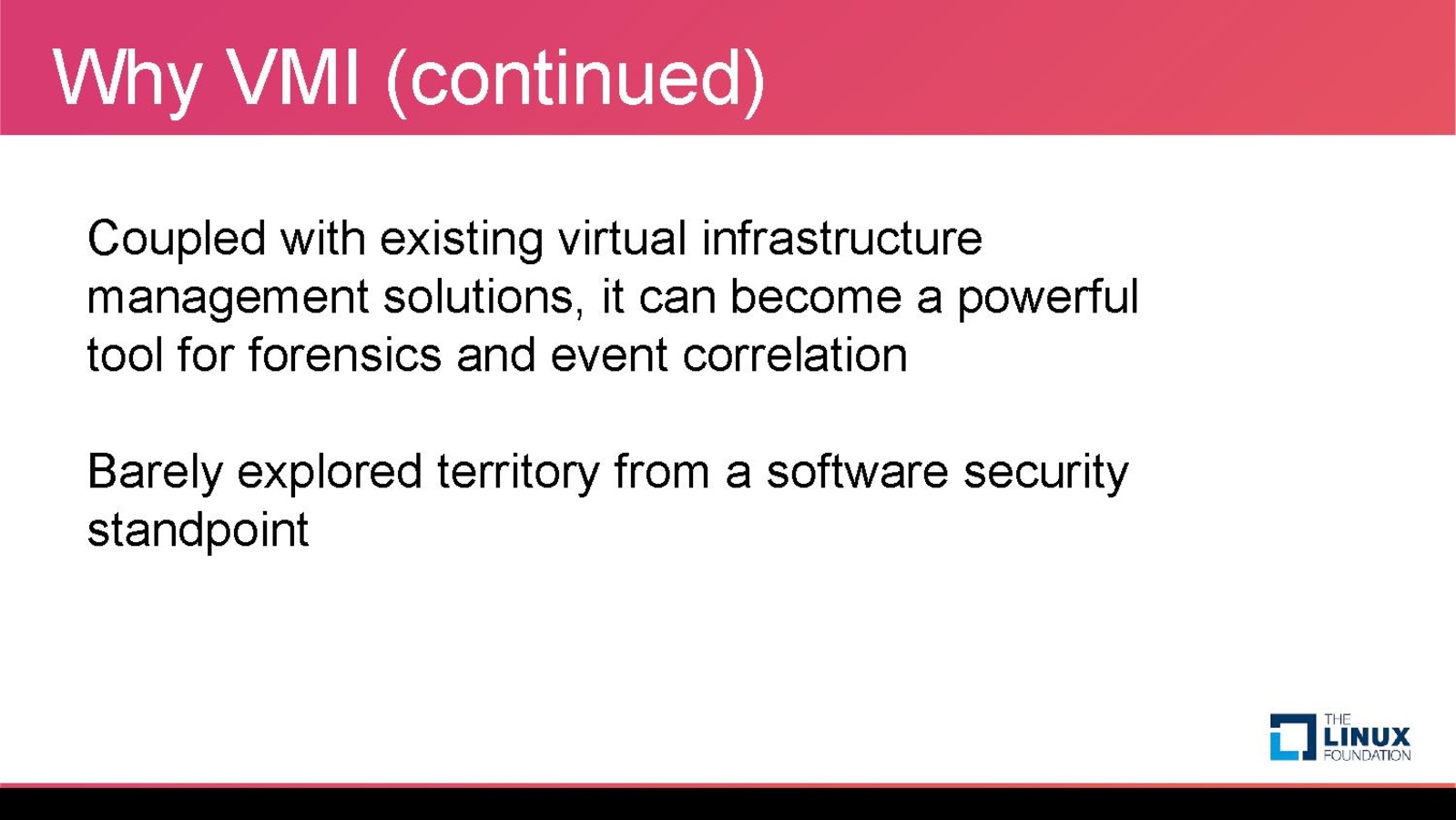 Why VMI (continued)

Coupled with existing virtual infrastructure management solutions, it can become a powerful tool for forensics and event correlation

Barely explored territory from a software security standpoint

THE LINUX FOUNDATION